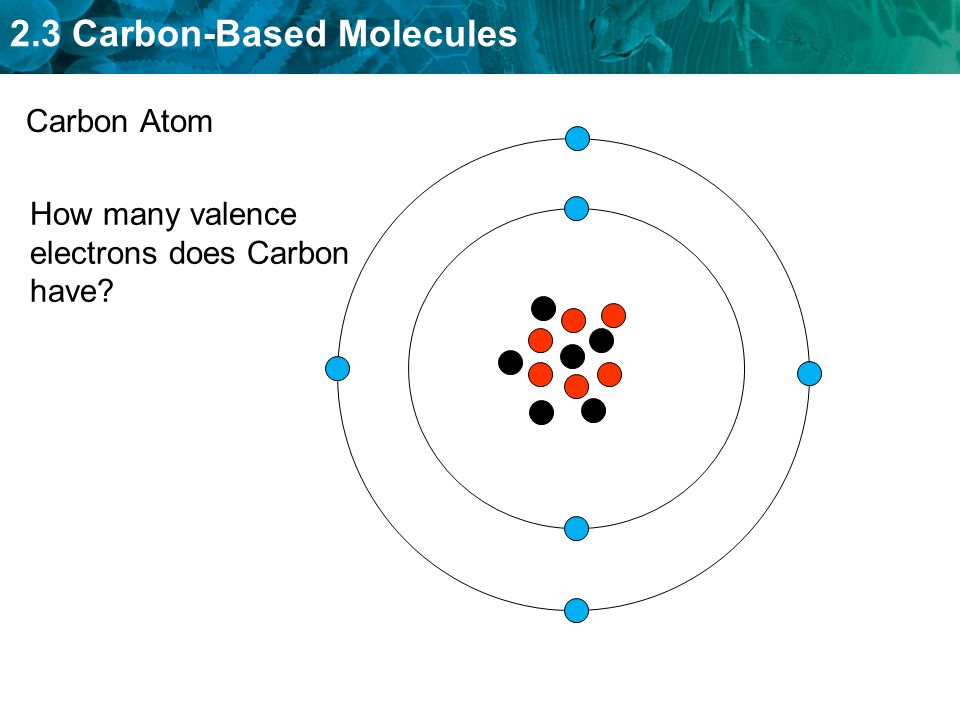 2.3 Carbon-Based Molecules

Carbon Atom

How many valence electrons does Carbon have?